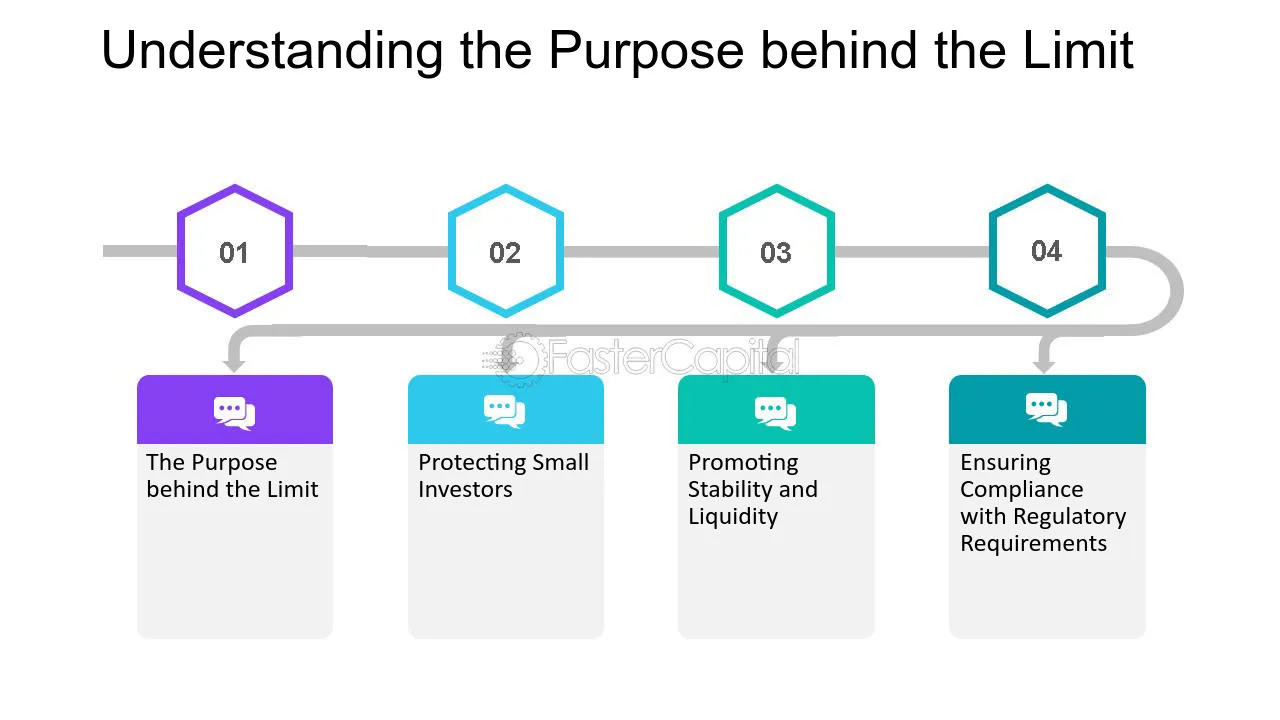 Understanding the Purpose behind the Limit

01

02

03

04

The Purpose behind the Limit

Protecting Small Investors

Promoting Stability and Liquidity

Ensuring Compliance with Regulatory Requirements

FasterCapital